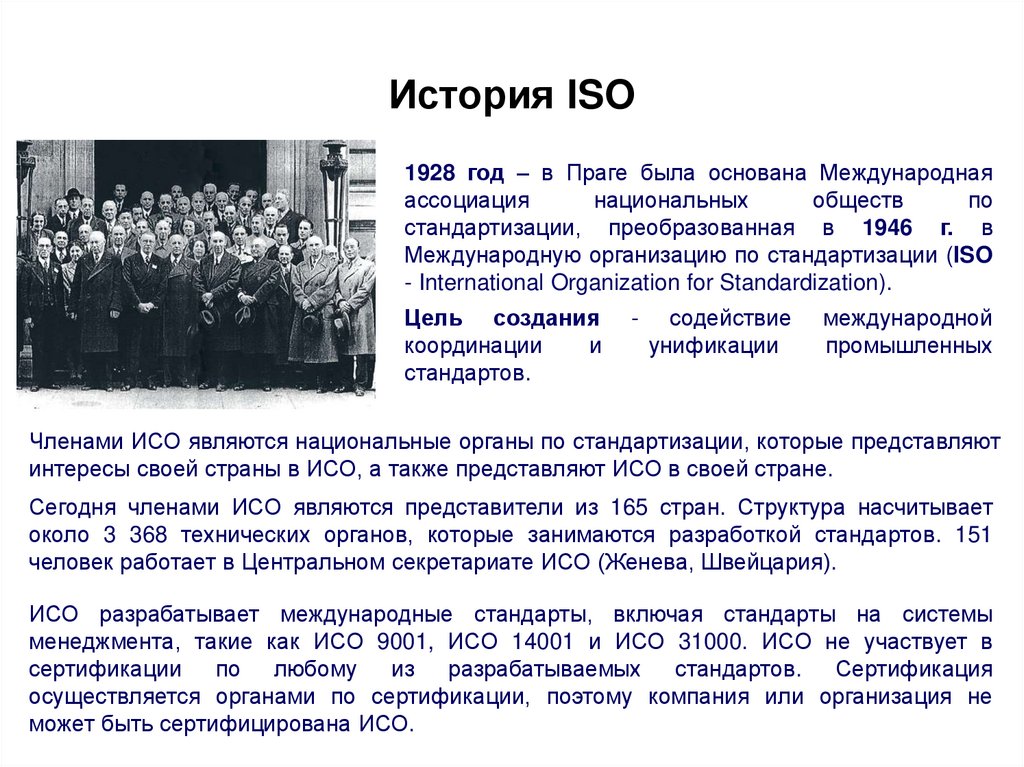 История ISO

1928 год – в Праге была основана Международная ассоциация национальных обществ по стандартизации, преобразованная в 1946 г. в Международную организацию по стандартизации (ISO - International Organization for Standardization).

Цель создания - содействие международной координации и унификации промышленных стандартов.

Членами ИСО являются национальные органы по стандартизации, которые представляют интересы своей страны в ИСО, а также представляют ИСО в своей стране.

Сегодня членами ИСО являются представители из 165 стран. Структура насчитывает около 3 368 технических органов, которые занимаются разработкой стандартов. 151 человек работает в Центральном секретариате ИСО (Женева, Швейцария).

ИСО разрабатывает международные стандарты, включая стандарты на системы менеджмента, такие как ИСО 9001, ИСО 14001 и ИСО 31000. ИСО не участвует в сертификации по любому из разрабатываемых стандартов. Сертификация осуществляется органами по сертификации, поэтому компания или организация не может быть сертифицирована ИСО.